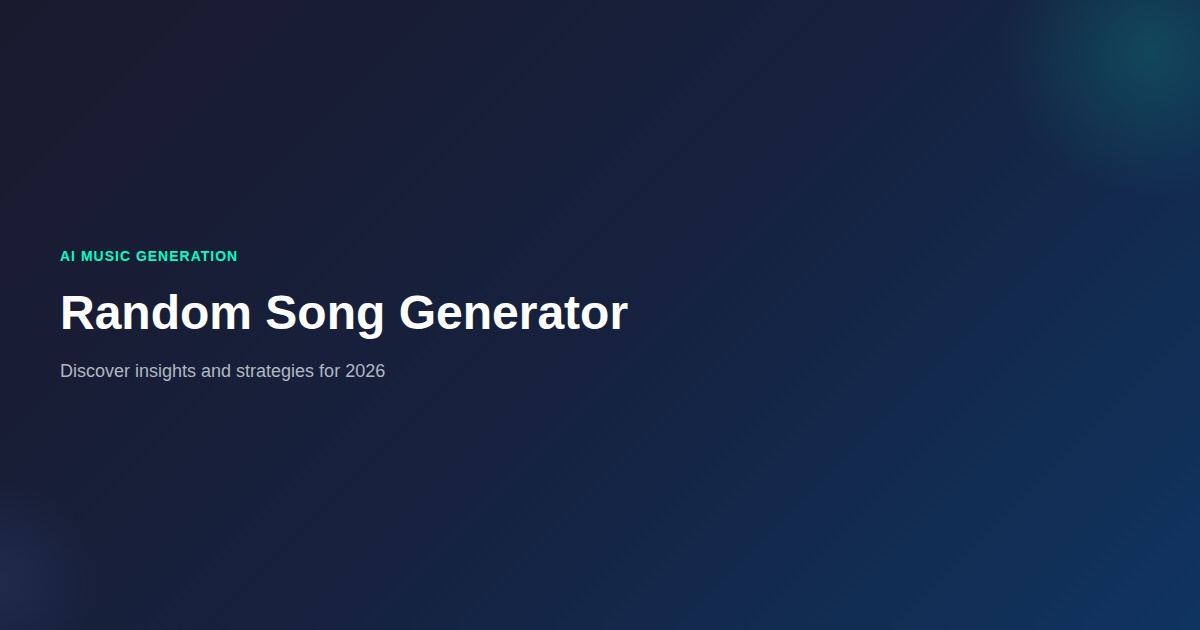 AI MUSIC GENERATION

Random Song Generator

Discover insights and strategies for 2026